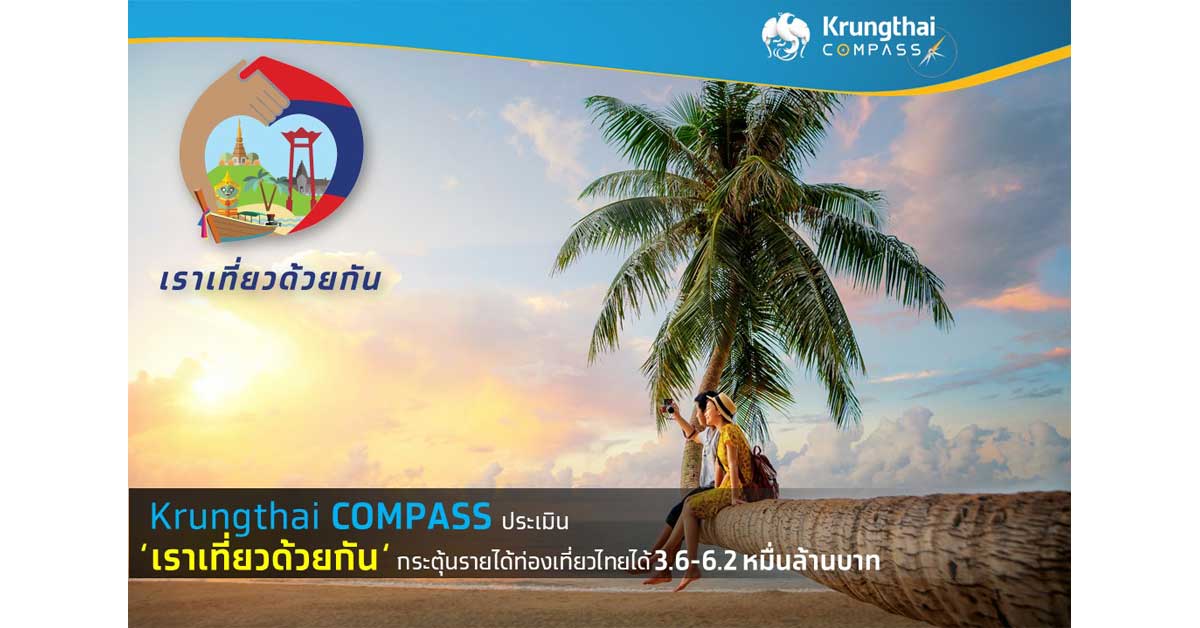 Krungthai COMPASS

เราเที่ยวด้วยกัน

Krungthai COMPASS ประเมิน
'เราเที่ยวด้วยกัน' กระตุ้นรายได้ท่องเที่ยวไทยได้ 3.6-6.2 หมื่นล้านบาท